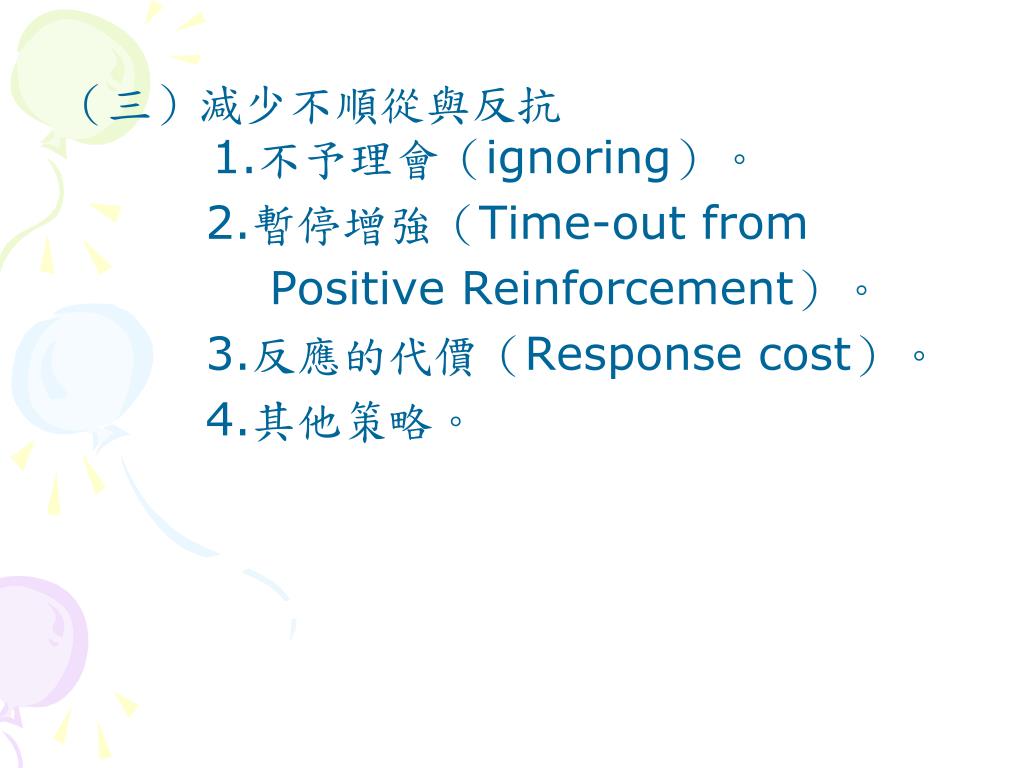 （三）減少不順從與反抗

1.不予理會（ignoring）。

2.暫停增強（Time-out from Positive Reinforcement）。

3.反應的代價（Response cost）。

4.其他策略。